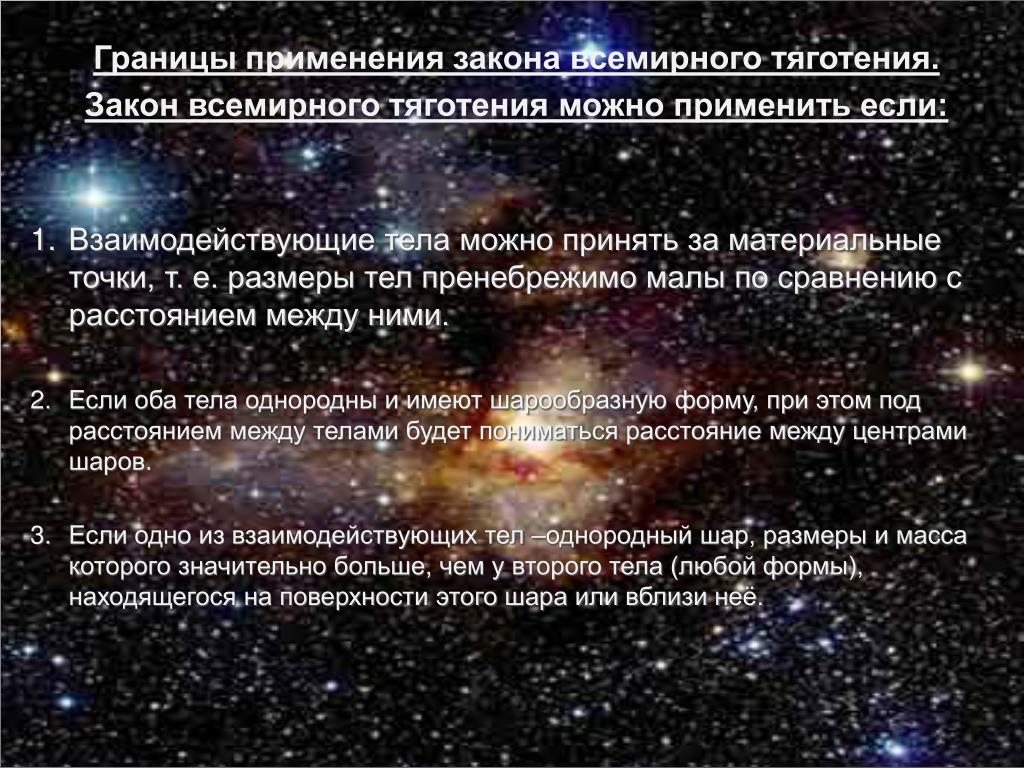 Границы применения закона всемирного тяготения.
Закон всемирного тяготения можно применить если:

1. Взаимодействующие тела можно принять за материальные точки, т. е. размеры тел пренебрежимо малы по сравнению с расстоянием между ними.

2. Если оба тела однородны и имеют шарообразную форму, при этом под расстоянием между телами будет пониматься расстояние между центрами шаров.

3. Если одно из взаимодействующих тел –однородный шар, размеры и масса которого значительно больше, чем у второго тела (любой формы), находящегося на поверхности этого шара или вблизи неё.